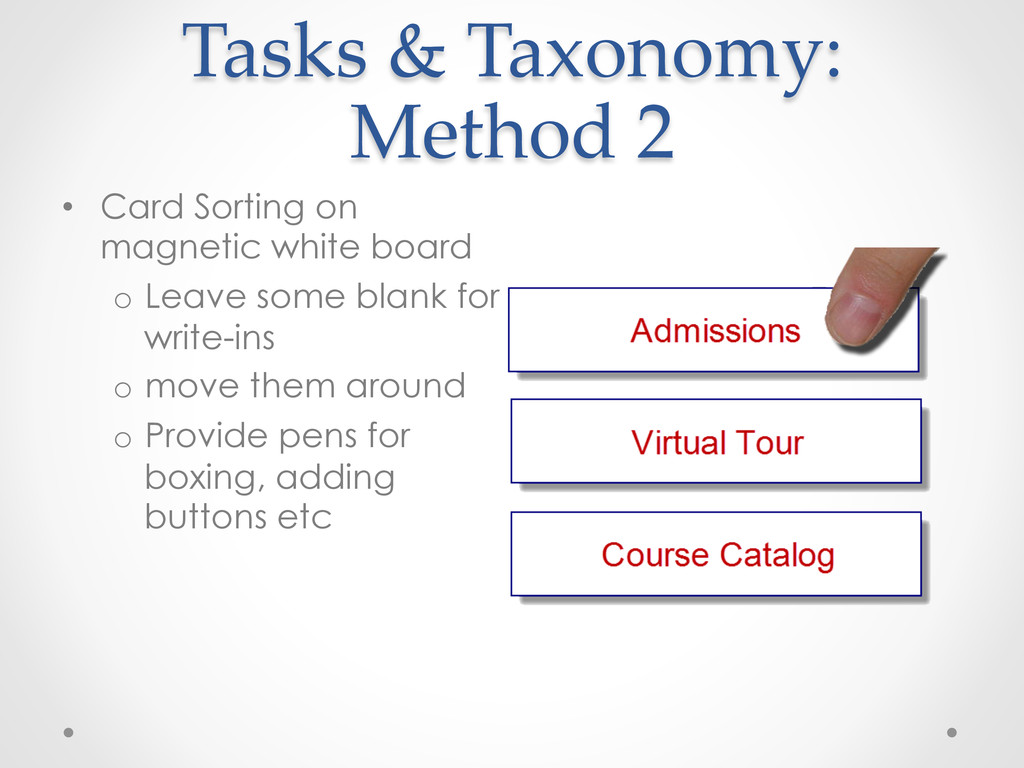 Tasks & Taxonomy: Method 2

• Card Sorting on magnetic white board
  o Leave some blank for write-ins
  o move them around
  o Provide pens for boxing, adding buttons etc

Admissions

Virtual Tour

Course Catalog